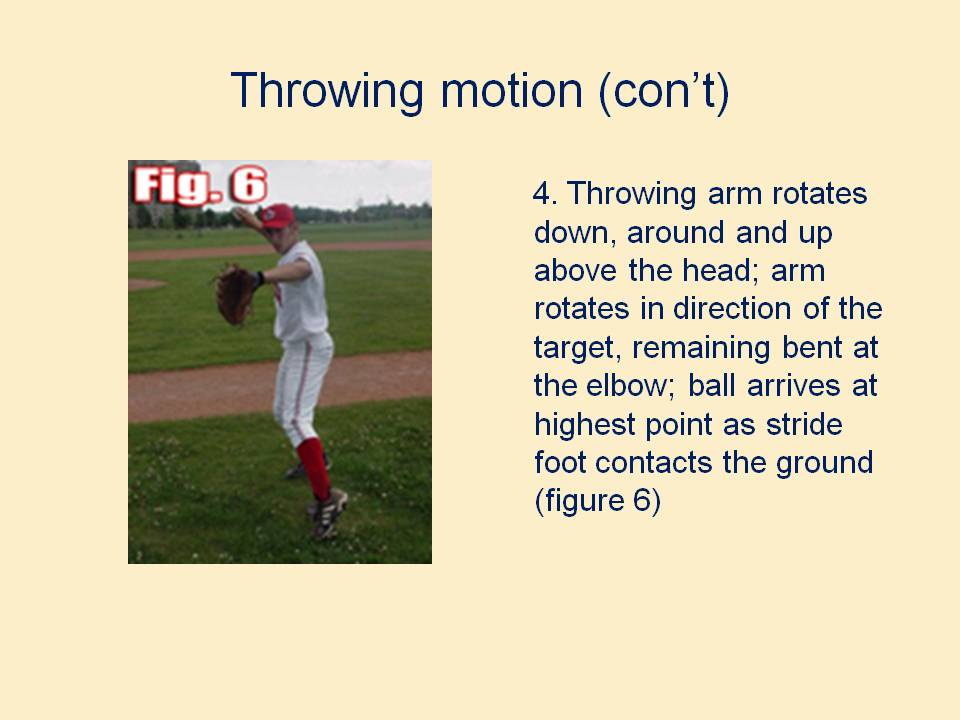 Throwing motion (con't)

Fig. 6

4. Throwing arm rotates down, around and up above the head; arm rotates in direction of the target, remaining bent at the elbow; ball arrives at highest point as stride foot contacts the ground (figure 6)